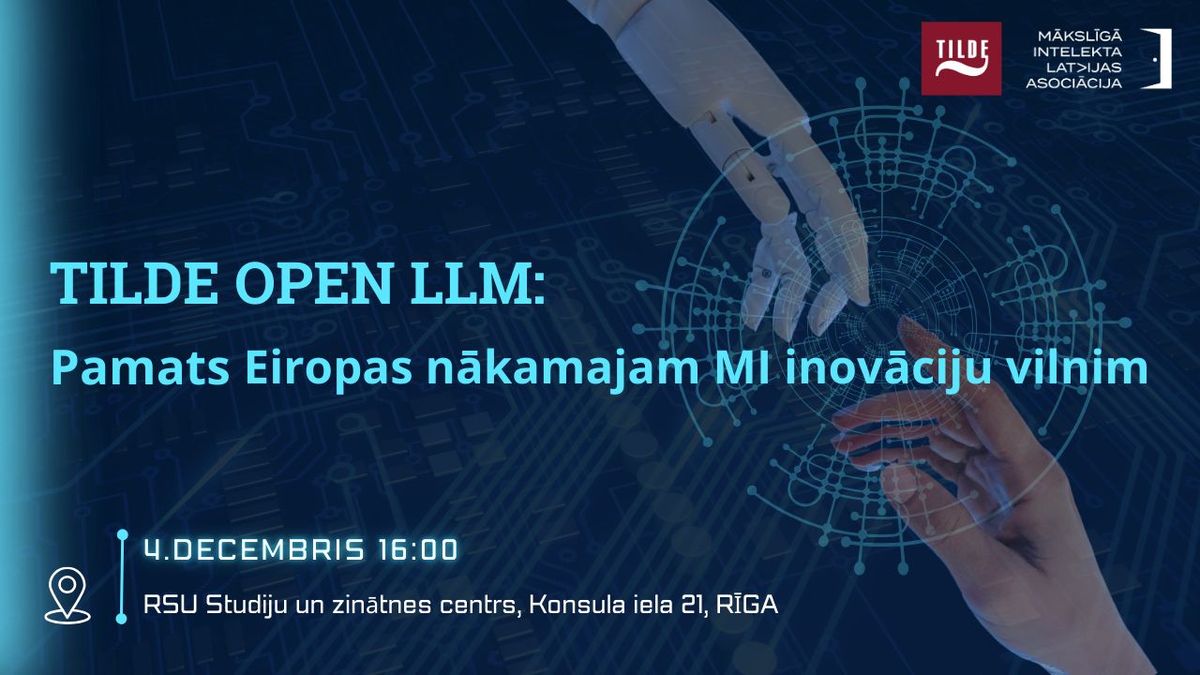 TILDE

MĀKSLĪGĀ INTELEKTA LAT>IJAS ASOCIĀCIJA

TILDE OPEN LLM:
Pamats Eiropas nākamajam MI inovāciju vilnim

4.DECEMBRIS 16:00
RSU Studiju un zinātnes centrs, Konsula iela 21, RĪGA